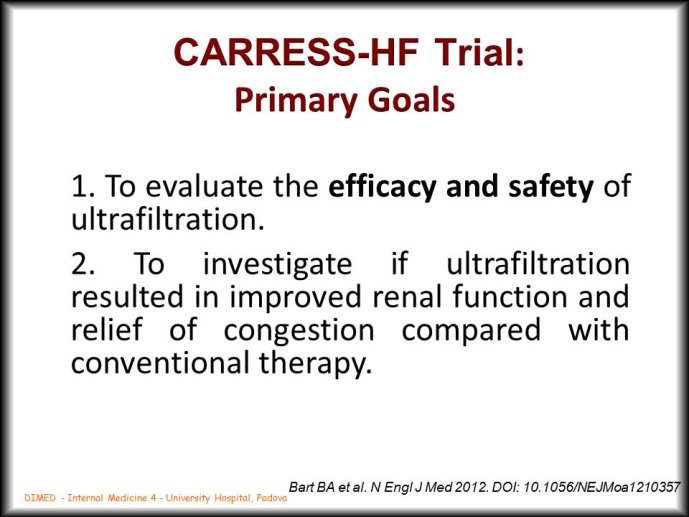 CARRESS-HF Trial:
Primary Goals

1. To evaluate the efficacy and safety of ultrafiltration.

2. To investigate if ultrafiltration resulted in improved renal function and relief of congestion compared with conventional therapy.

Bart BA et al. N Engl J Med 2012. DOI: 10.1056/NEJMoa1210357

DIMED - Internal Medicine 4 - University Hospital, Padova